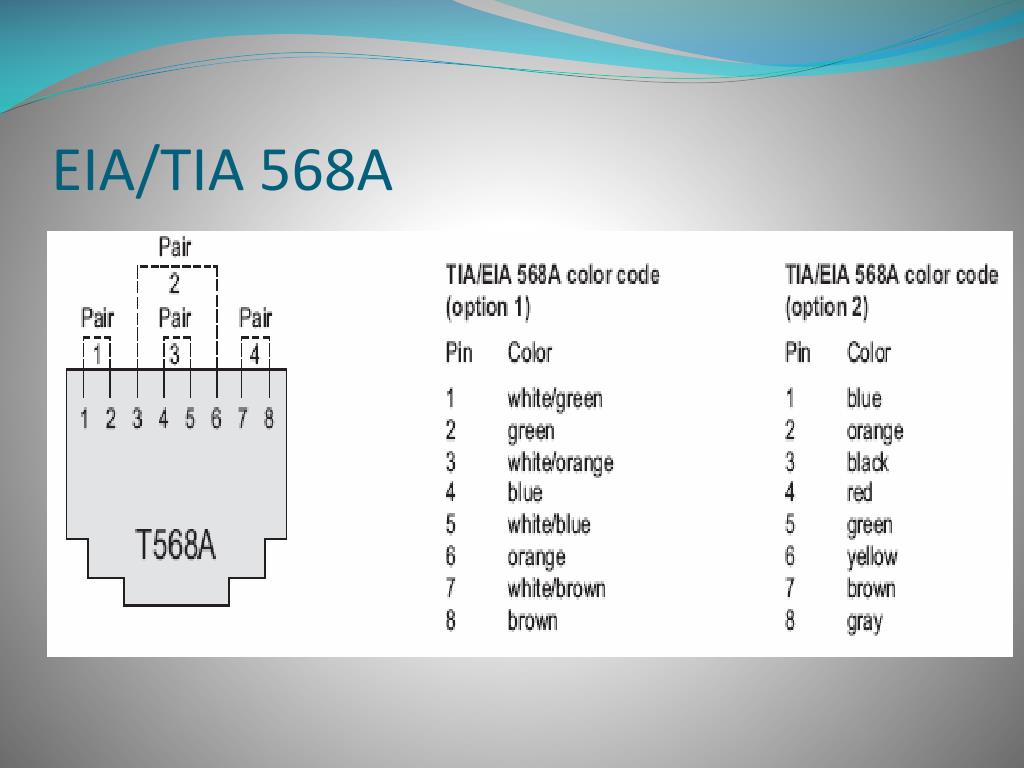 EIA/TIA 568A

Pair
2
Pair
1
Pair
3
Pair
4
1 2 3 4 5 6 7 8
T568A

TIA/EIA 568A color code (option 1)

| Pin | Color |
|---|---|
| 1 | white/green |
| 2 | green |
| 3 | white/orange |
| 4 | blue |
| 5 | white/blue |
| 6 | orange |
| 7 | white/brown |
| 8 | brown |

TIA/EIA 568A color code (option 2)

| Pin | Color |
|---|---|
| 1 | blue |
| 2 | orange |
| 3 | black |
| 4 | red |
| 5 | green |
| 6 | yellow |
| 7 | brown |
| 8 | gray |